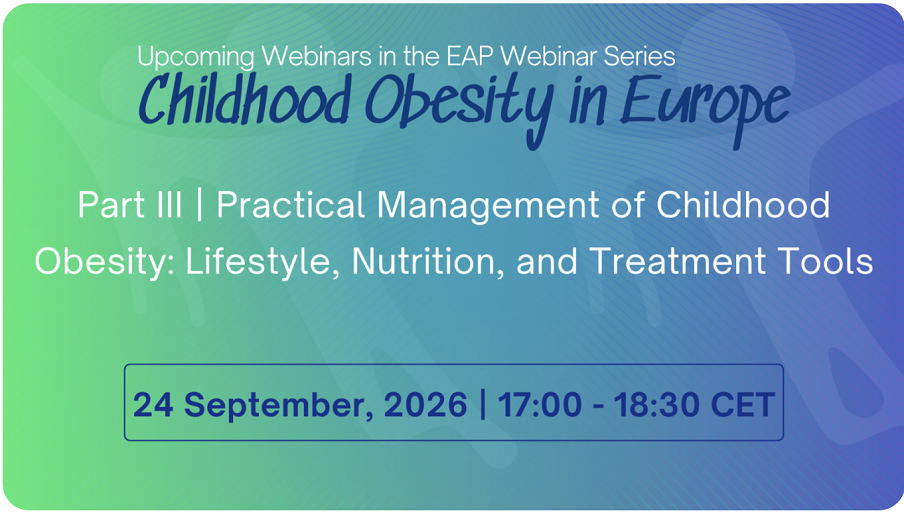 Upcoming Webinars in the EAP Webinar Series
Childhood Obesity in Europe

Part III | Practical Management of Childhood Obesity: Lifestyle, Nutrition, and Treatment Tools

24 September, 2026 | 17:00 - 18:30 CET